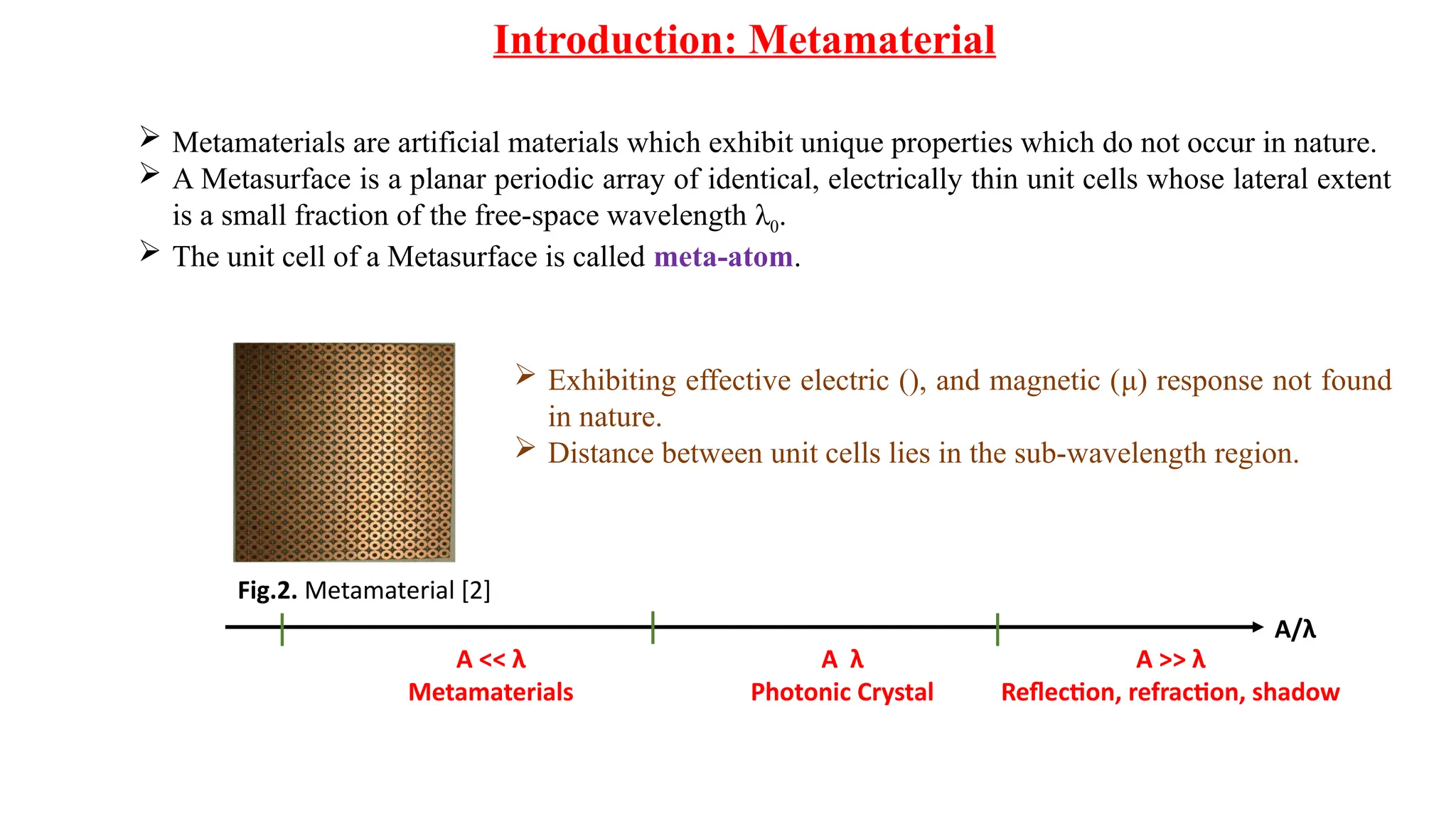 Introduction: Metamaterial

➢ Metamaterials are artificial materials which exhibit unique properties which do not occur in nature.
➢ A Metasurface is a planar periodic array of identical, electrically thin unit cells whose lateral extent is a small fraction of the free-space wavelength $\lambda_0$.
➢ The unit cell of a Metasurface is called meta-atom.

➢ Exhibiting effective electric (), and magnetic (μ) response not found in nature.
➢ Distance between unit cells lies in the sub-wavelength region.

Fig.2. Metamaterial [2]

A/λ

A << λ
Metamaterials

A λ
Photonic Crystal

A >> λ
Reflection, refraction, shadow